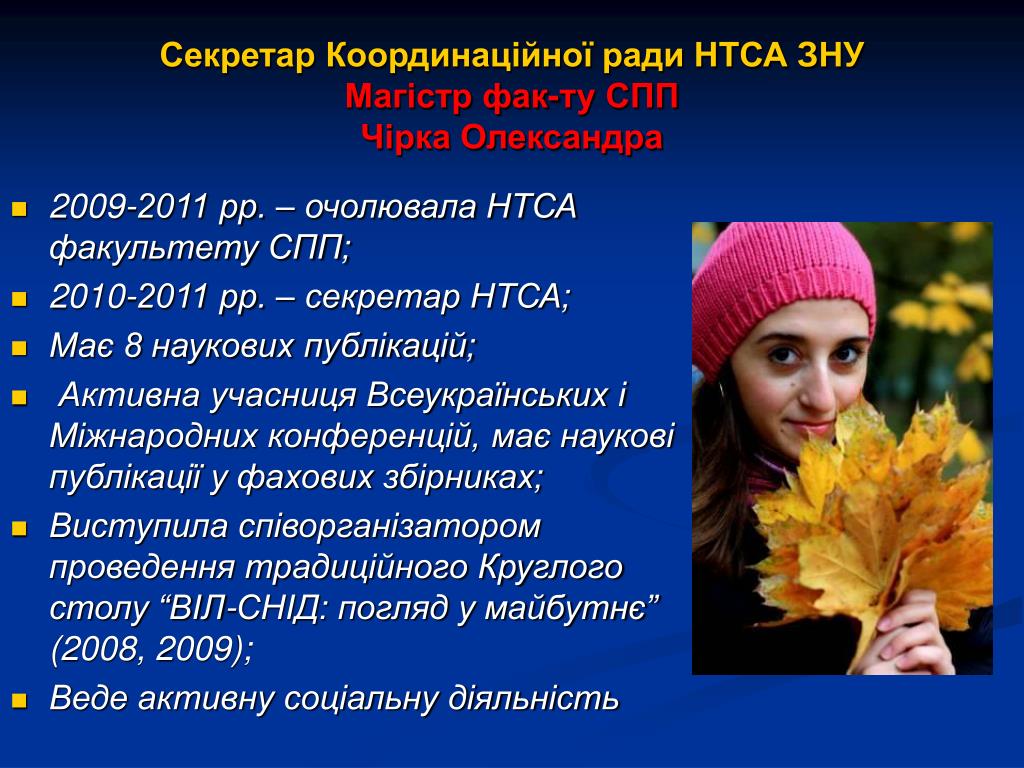 Секретар Координаційної ради НТСА ЗНУ
Магістр фак-ту СПП
Чірка Олександра

2009-2011 рр. – очолювала НТСА факультету СПП;

2010-2011 рр. – секретар НТСА;

Має 8 наукових публікацій;

Активна учасниця Всеукраїнських і Міжнародних конференцій, має наукові публікації у фахових збірниках;

Виступила співорганізатором проведення традиційного Круглого столу “ВІЛ-СНІД: погляд у майбутнє” (2008, 2009);

Веде активну соціальну діяльність